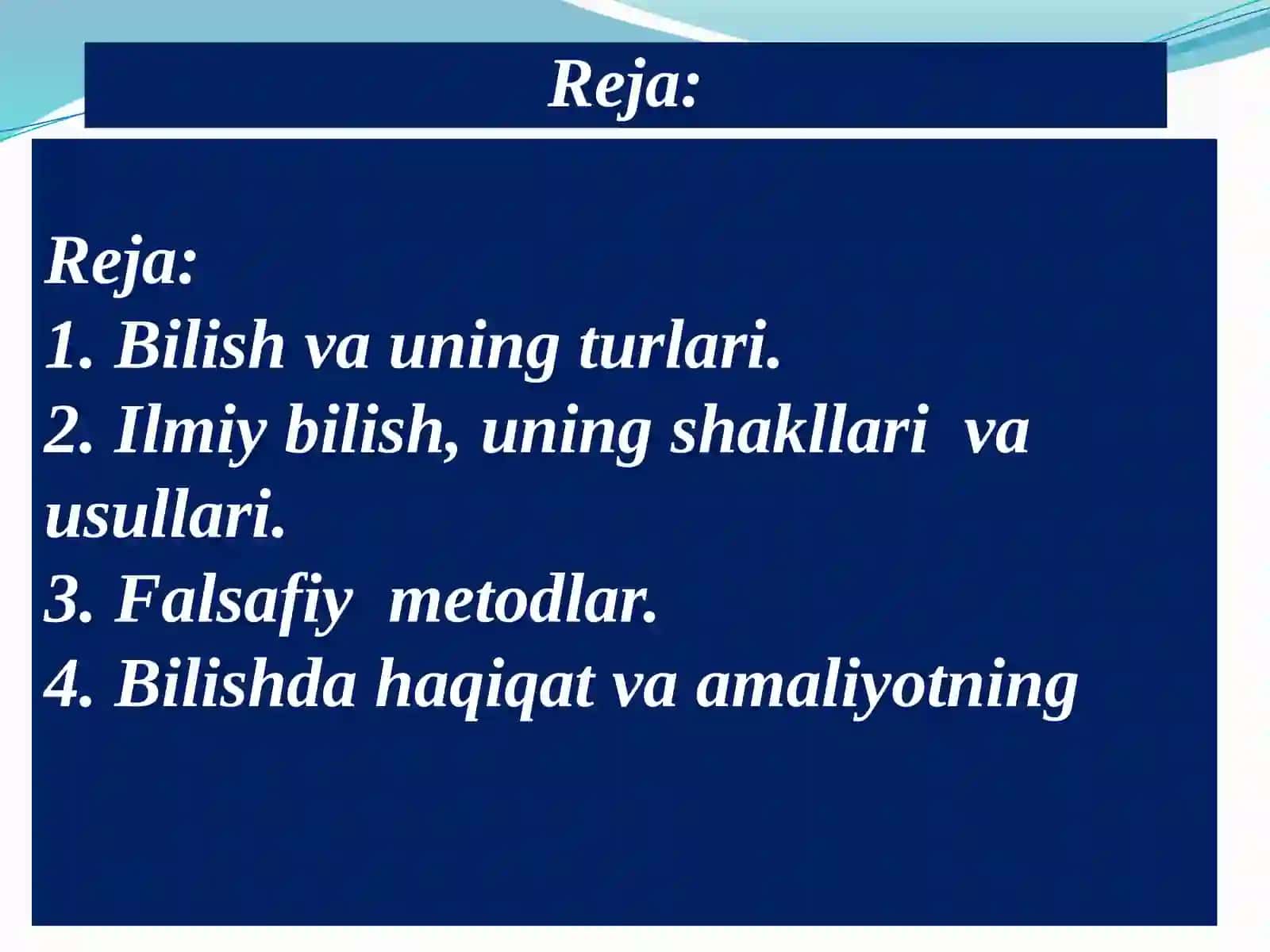 Reja:

Reja:
1. Bilish va uning turlari.
2. Ilmiy bilish, uning shakllari va usullari.
3. Falsafiy metodlar.
4. Bilishda haqiqat va amaliyotning